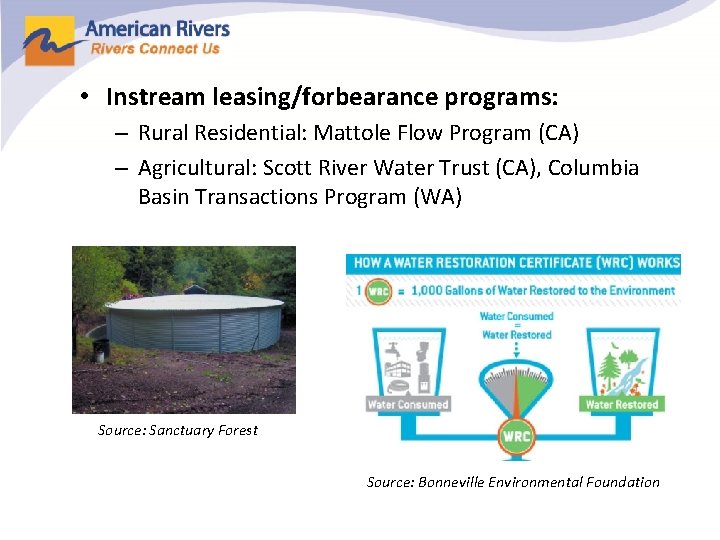 American Rivers
Rivers Connect Us

• Instream leasing/forbearance programs:
– Rural Residential: Mattole Flow Program (CA)
– Agricultural: Scott River Water Trust (CA), Columbia Basin Transactions Program (WA)

Source: Sanctuary Forest

HOW A WATER RESTORATION CERTIFICATE (WRC) WORKS
1 WRC = 1,000 Gallons of Water Restored to the Environment
Water Consumed = Water Restored
Water Consumed
Water Restored
WRC

Source: Bonneville Environmental Foundation